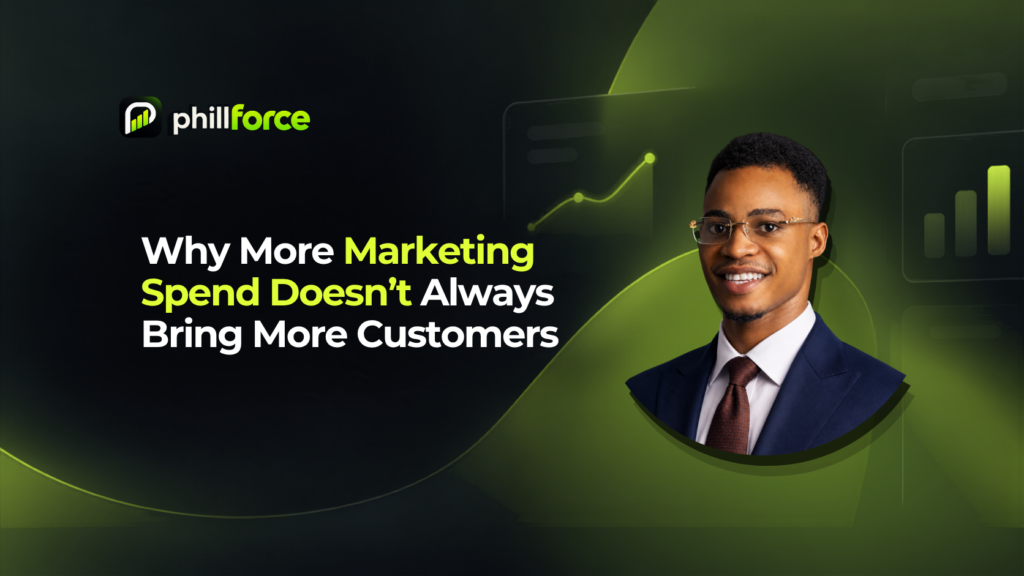 phillforce

Why More Marketing Spend Doesn't Always Bring More Customers